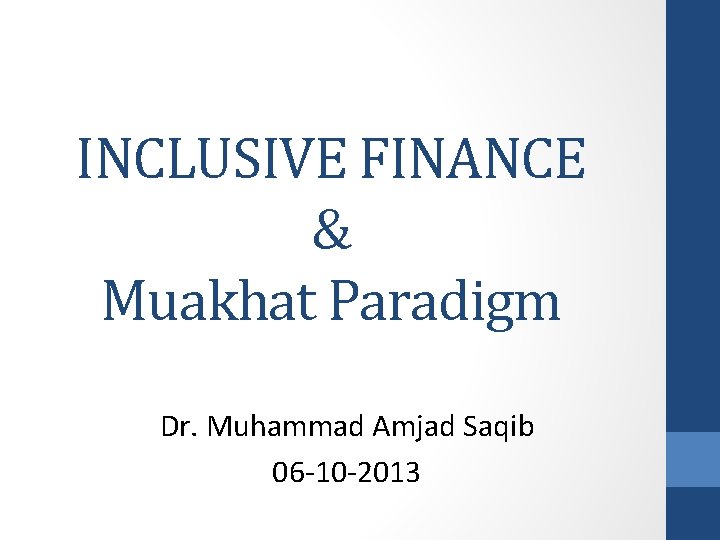 INCLUSIVE FINANCE
&
Muakhat Paradigm

Dr. Muhammad Amjad Saqib
06-10-2013